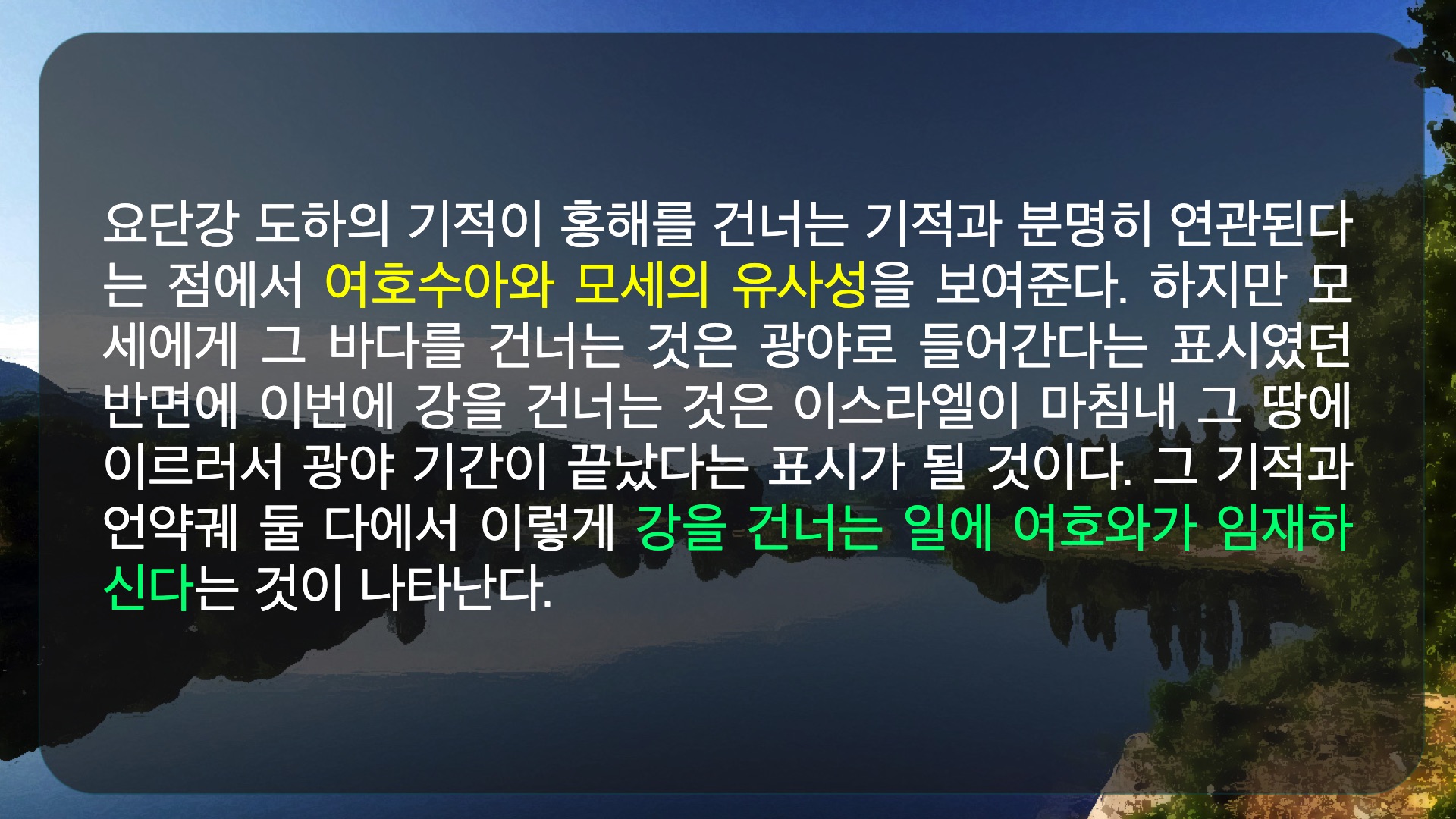 요단강 도하의 기적이 홍해를 건너는 기적과 분명히 연관된다는 점에서 여호수아와 모세의 유사성을 보여준다. 하지만 모세에게 그 바다를 건너는 것은 광야로 들어간다는 표시였던 반면에 이번에 강을 건너는 것은 이스라엘이 마침내 그 땅에 이르러서 광야 기간이 끝났다는 표시가 될 것이다. 그 기적과 언약궤 둘 다에서 이렇게 강을 건너는 일에 여호와가 임재하신다는 것이 나타난다.